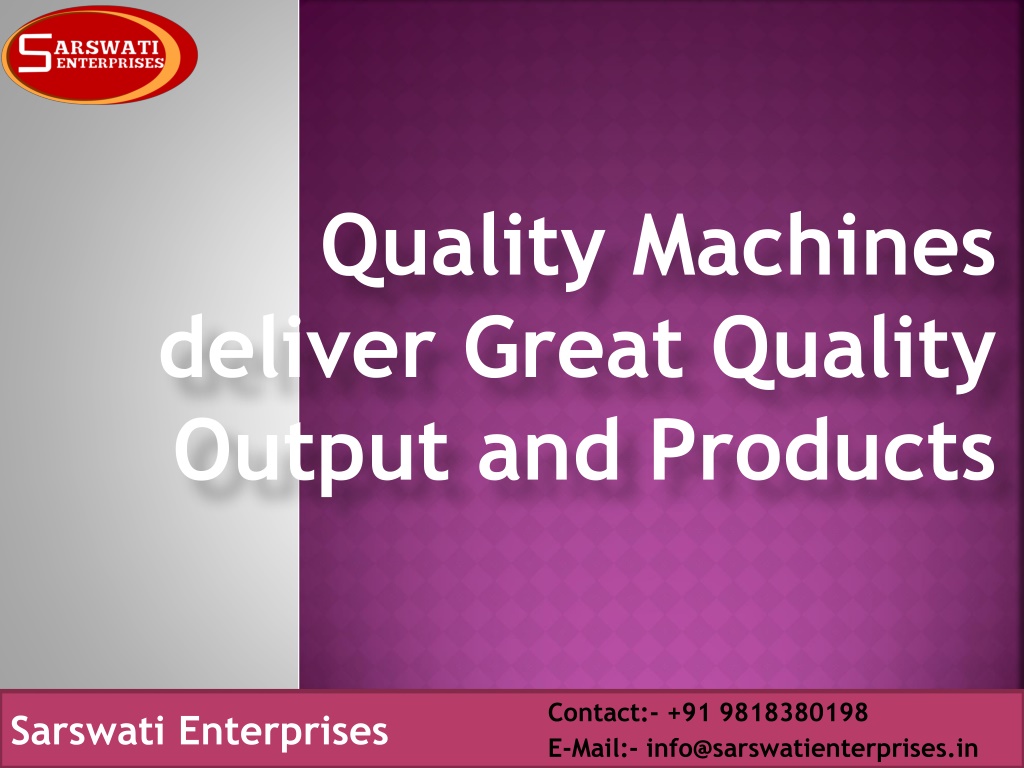 SARSWATI ENTERPRISES

Quality Machines deliver Great Quality Output and Products

Sarswati Enterprises

Contact:- +91 9818380198
E-Mail:- info@sarswatienterprises.in